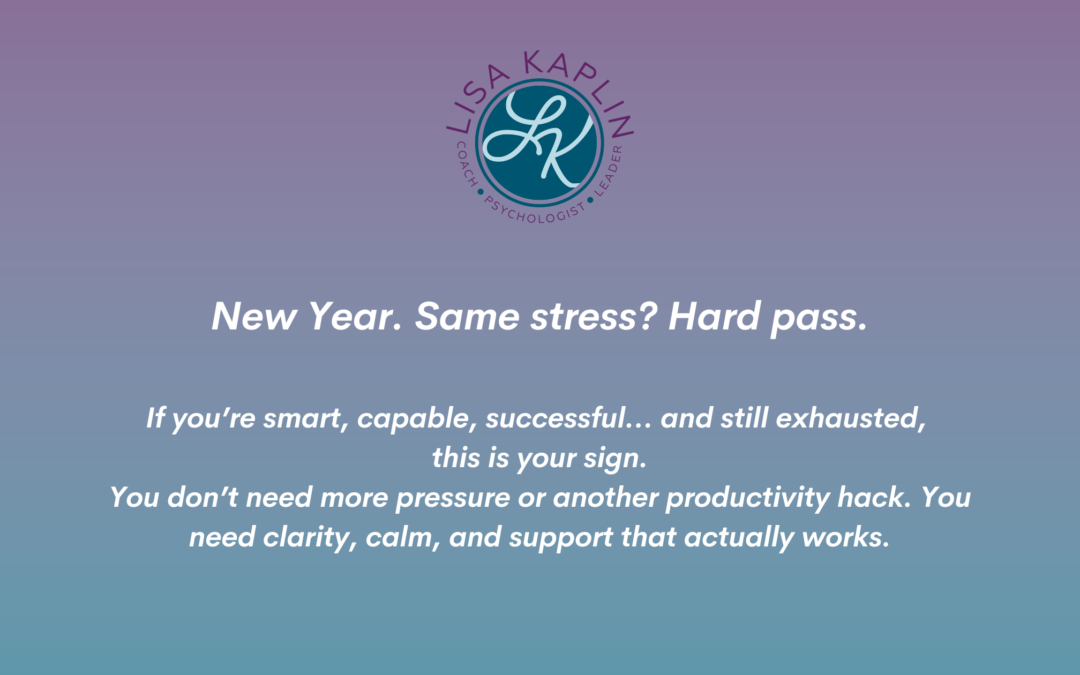 LISA KAPLIN
LK
COACH • PSYCHOLOGIST • LEADER

New Year. Same stress? Hard pass.

If you’re smart, capable, successful… and still exhausted, this is your sign.
You don’t need more pressure or another productivity hack. You need clarity, calm, and support that actually works.